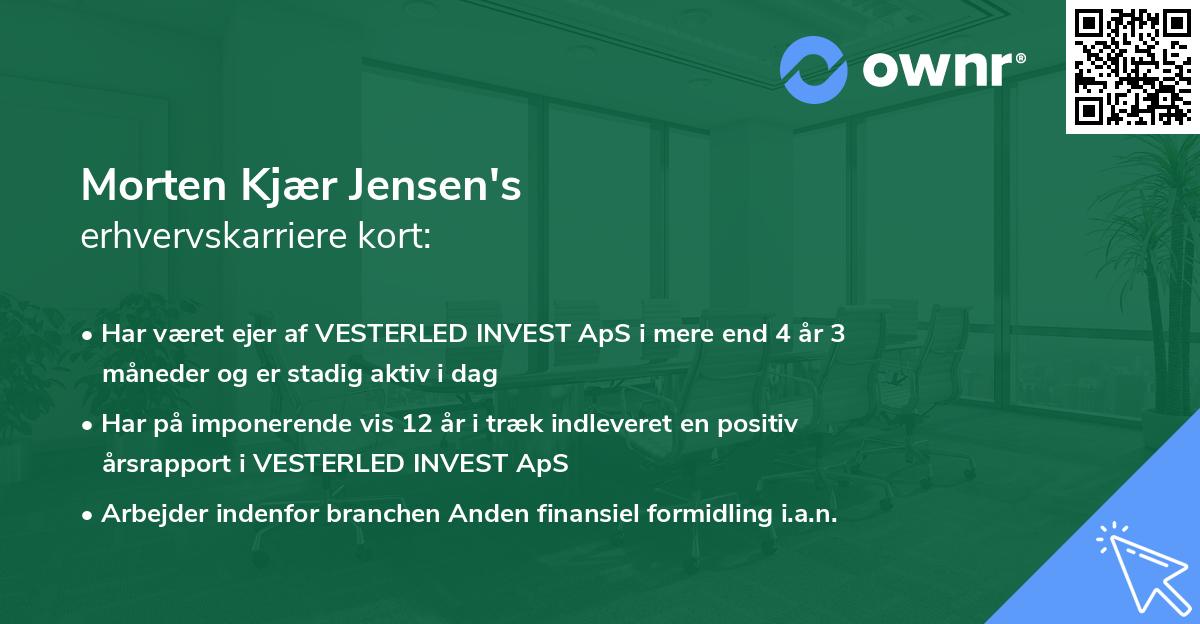 ownr®

Morten Kjær Jensen's
erhvervskarriere kort:

• Har været ejer af VESTERLED INVEST ApS i mere end 4 år 3 måneder og er stadig aktiv i dag
• Har på imponerende vis 12 år i træk indleveret en positiv årsrapport i VESTERLED INVEST ApS
• Arbejder indenfor branchen Anden finansiel formidling i.a.n.